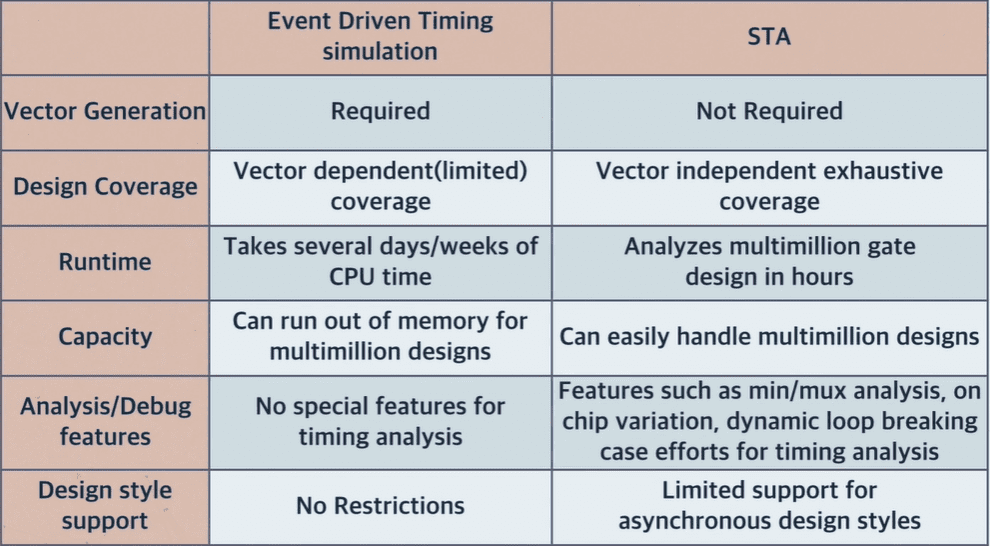 | | Event Driven Timing simulation | STA |
|---|---|---|
| Vector Generation | Required | Not Required |
| Design Coverage | Vector dependent(limited) coverage | Vector independent exhaustive coverage |
| Runtime | Takes several days/weeks of CPU time | Analyzes multimillion gate design in hours |
| Capacity | Can run out of memory for multimillion designs | Can easily handle multimillion designs |
| Analysis/Debug features | No special features for timing analysis | Features such as min/mux analysis, on chip variation, dynamic loop breaking case efforts for timing analysis |
| Design style support | No Restrictions | Limited support for asynchronous design styles |